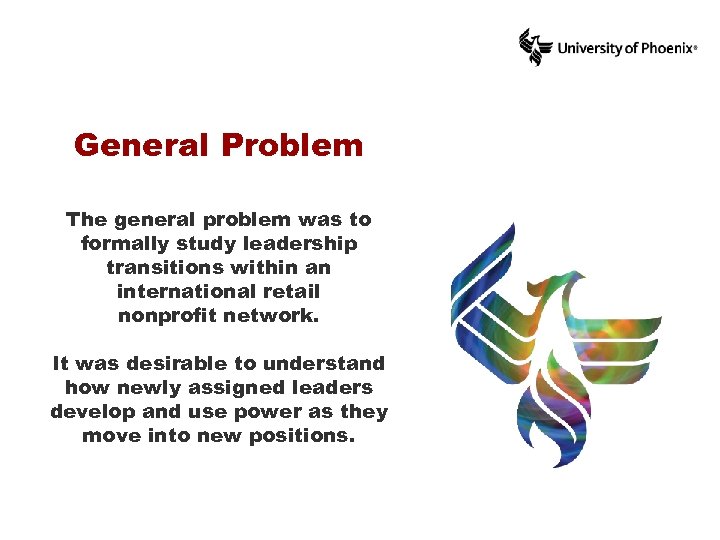 University of Phoenix®

General Problem

The general problem was to formally study leadership transitions within an international retail nonprofit network.

It was desirable to understand how newly assigned leaders develop and use power as they move into new positions.